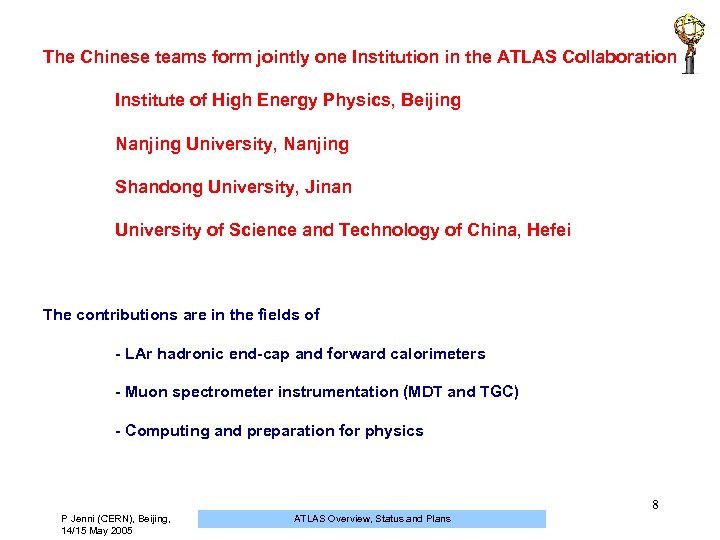 The Chinese teams form jointly one Institution in the ATLAS Collaboration

Institute of High Energy Physics, Beijing

Nanjing University, Nanjing

Shandong University, Jinan

University of Science and Technology of China, Hefei

The contributions are in the fields of

- LAr hadronic end-cap and forward calorimeters

- Muon spectrometer instrumentation (MDT and TGC)

- Computing and preparation for physics

8

P Jenni (CERN), Beijing, 14/15 May 2005

ATLAS Overview, Status and Plans